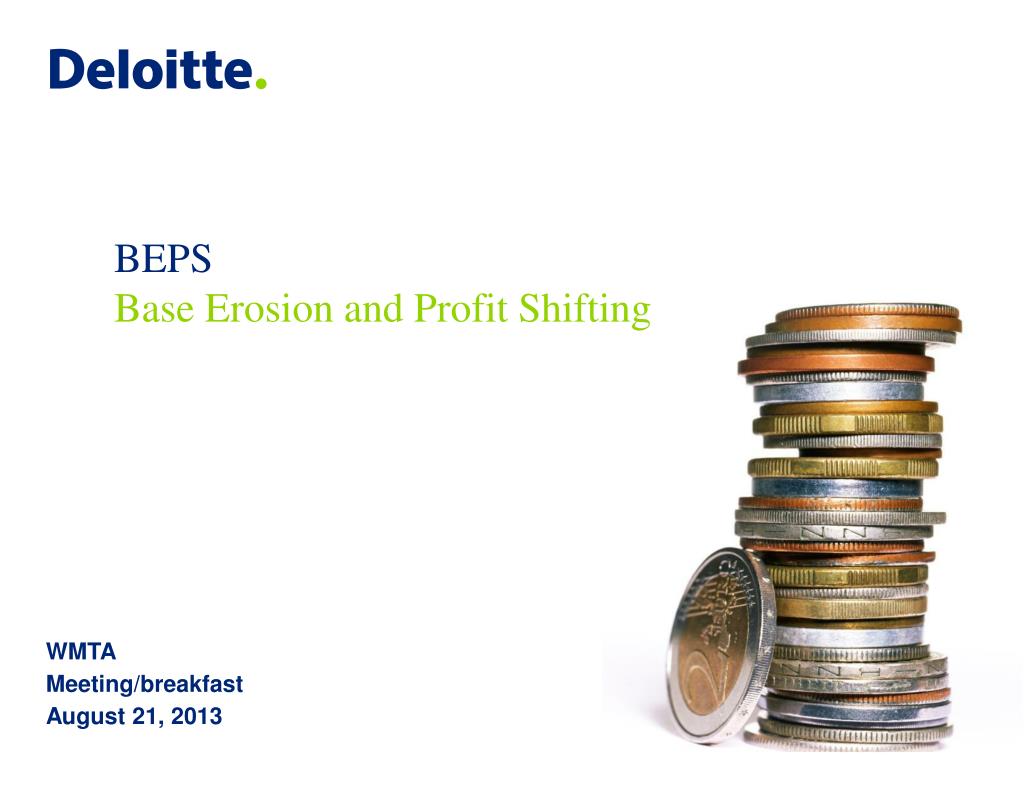 Deloitte.

BEPS
Base Erosion and Profit Shifting

WMTA
Meeting/breakfast
August 21, 2013